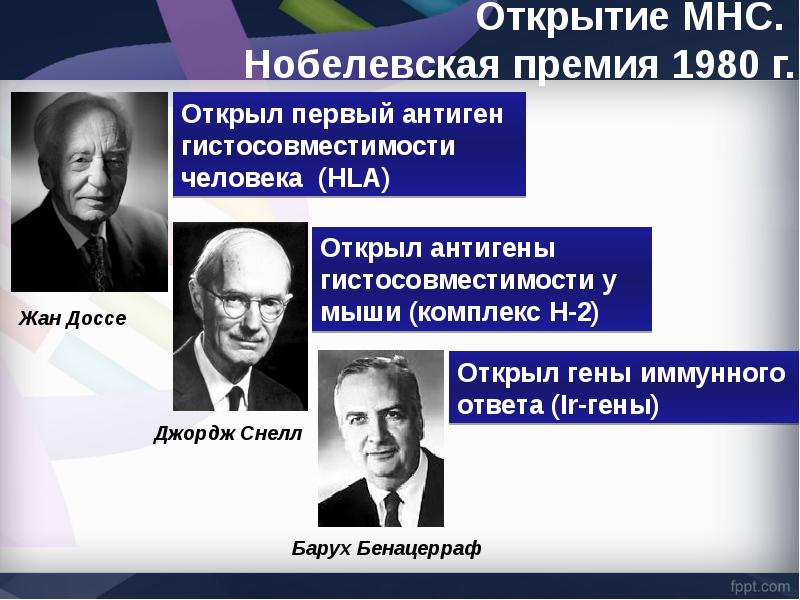 Открытие МНС.
Нобелевская премия 1980 г.

Открыл первый антиген гистосовместимости человека (HLA)

Жан Доссе

Открыл антигены гистосовместимости у мыши (комплекс Н-2)

Джордж Снелл

Открыл гены иммунного ответа (Ir-гены)

Барух Бенацерраф

fppt.com